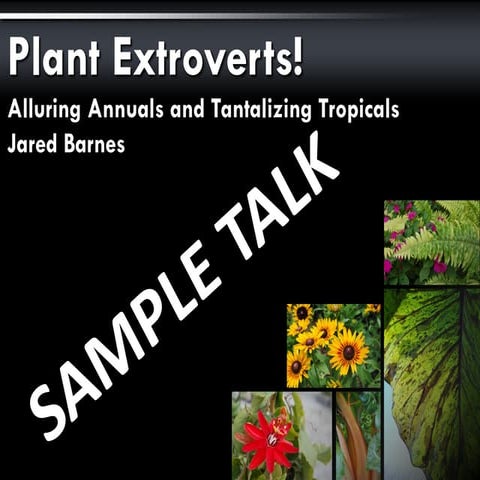 Plant Extroverts!

Alluring Annuals and Tantalizing Tropicals
Jared Barnes

SAMPLE TALK